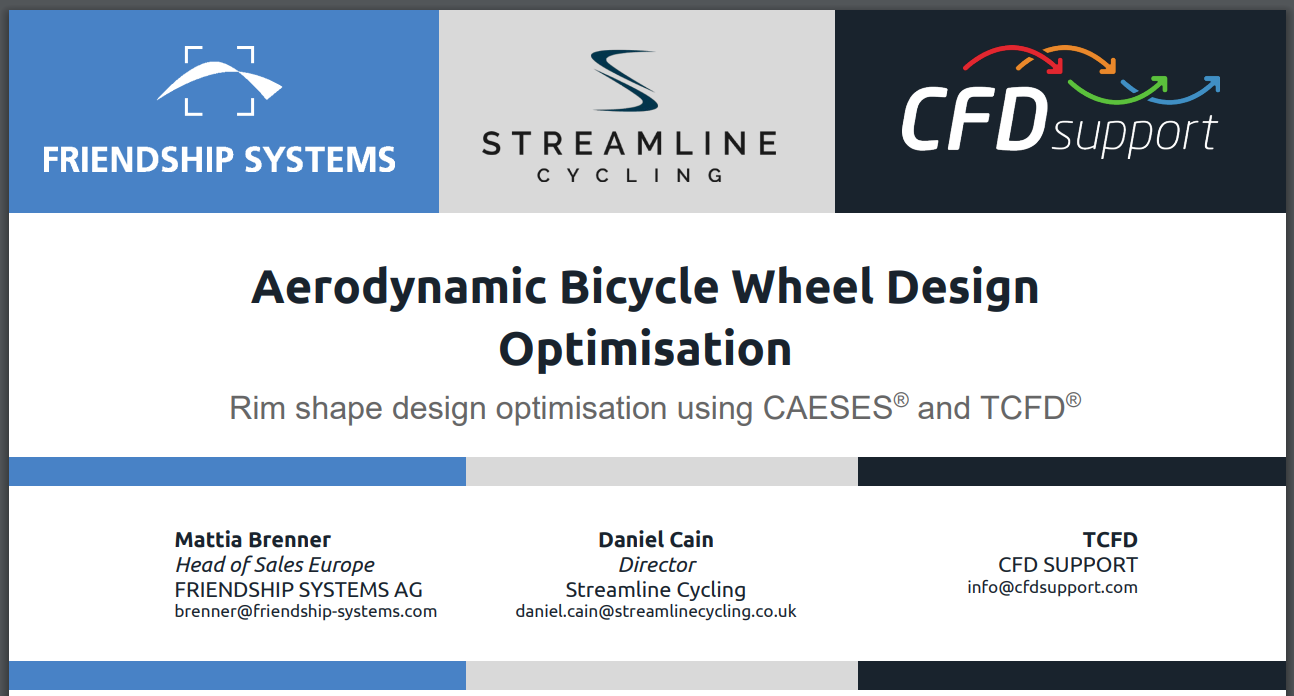 FRIENDSHIP SYSTEMS

STREAMLINE
CYCLING

CFD support

Aerodynamic Bicycle Wheel Design Optimisation

Rim shape design optimisation using CAESES® and TCFD®

Mattia Brenner
Head of Sales Europe
FRIENDSHIP SYSTEMS AG
brenner@friendship-systems.com

Daniel Cain
Director
Streamline Cycling
daniel.cain@streamlinecycling.co.uk

TCFD
CFD SUPPORT
info@cfdsupport.com